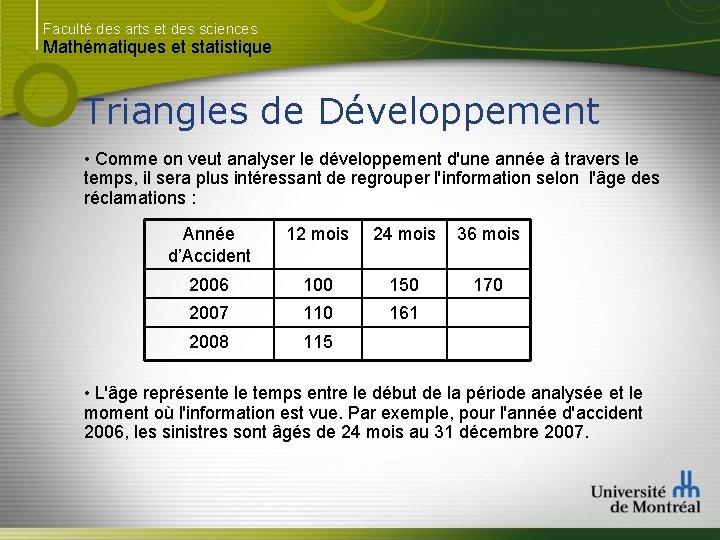 Faculté des arts et des sciences
Mathématiques et statistique

Triangles de Développement

• Comme on veut analyser le développement d'une année à travers le temps, il sera plus intéressant de regrouper l'information selon l'âge des réclamations :

| Année d'Accident | 12 mois | 24 mois | 36 mois |
|---|---|---|---|
| 2006 | 100 | 150 | 170 |
| 2007 | 110 | 161 | |
| 2008 | 115 | | |

• L'âge représente le temps entre le début de la période analysée et le moment où l'information est vue. Par exemple, pour l'année d'accident 2006, les sinistres sont âgés de 24 mois au 31 décembre 2007.

Université de Montréal